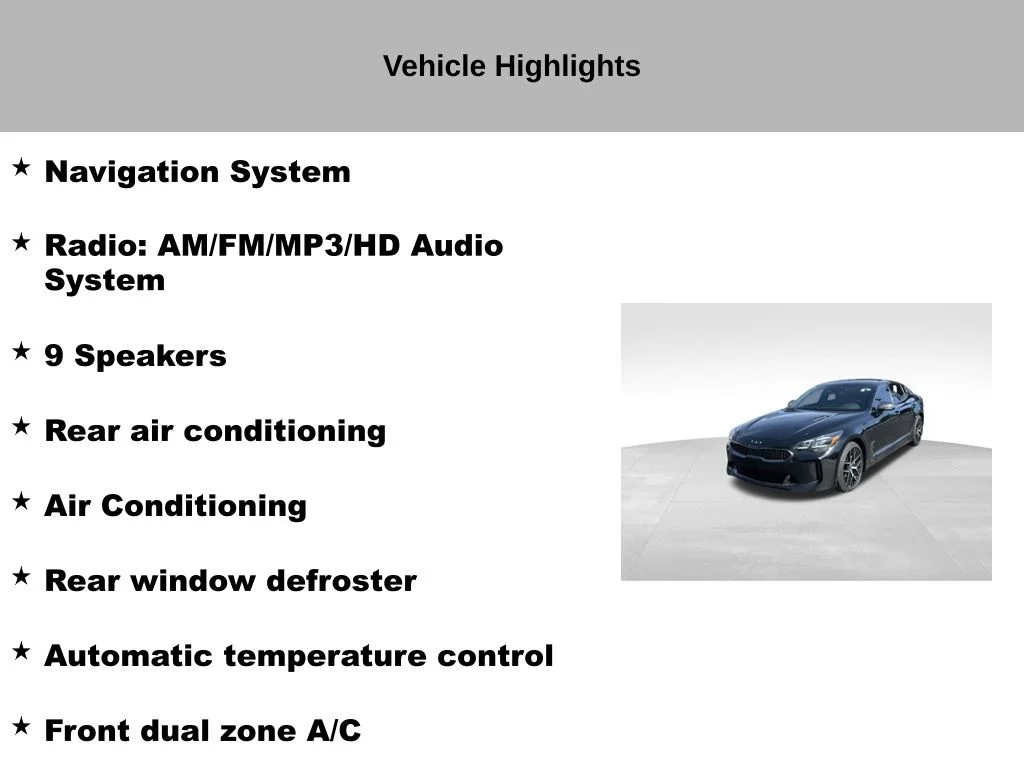 Vehicle Highlights

★ Navigation System

★ Radio: AM/FM/MP3/HD Audio System

★ 9 Speakers

★ Rear air conditioning

★ Air Conditioning

★ Rear window defroster

★ Automatic temperature control

★ Front dual zone A/C